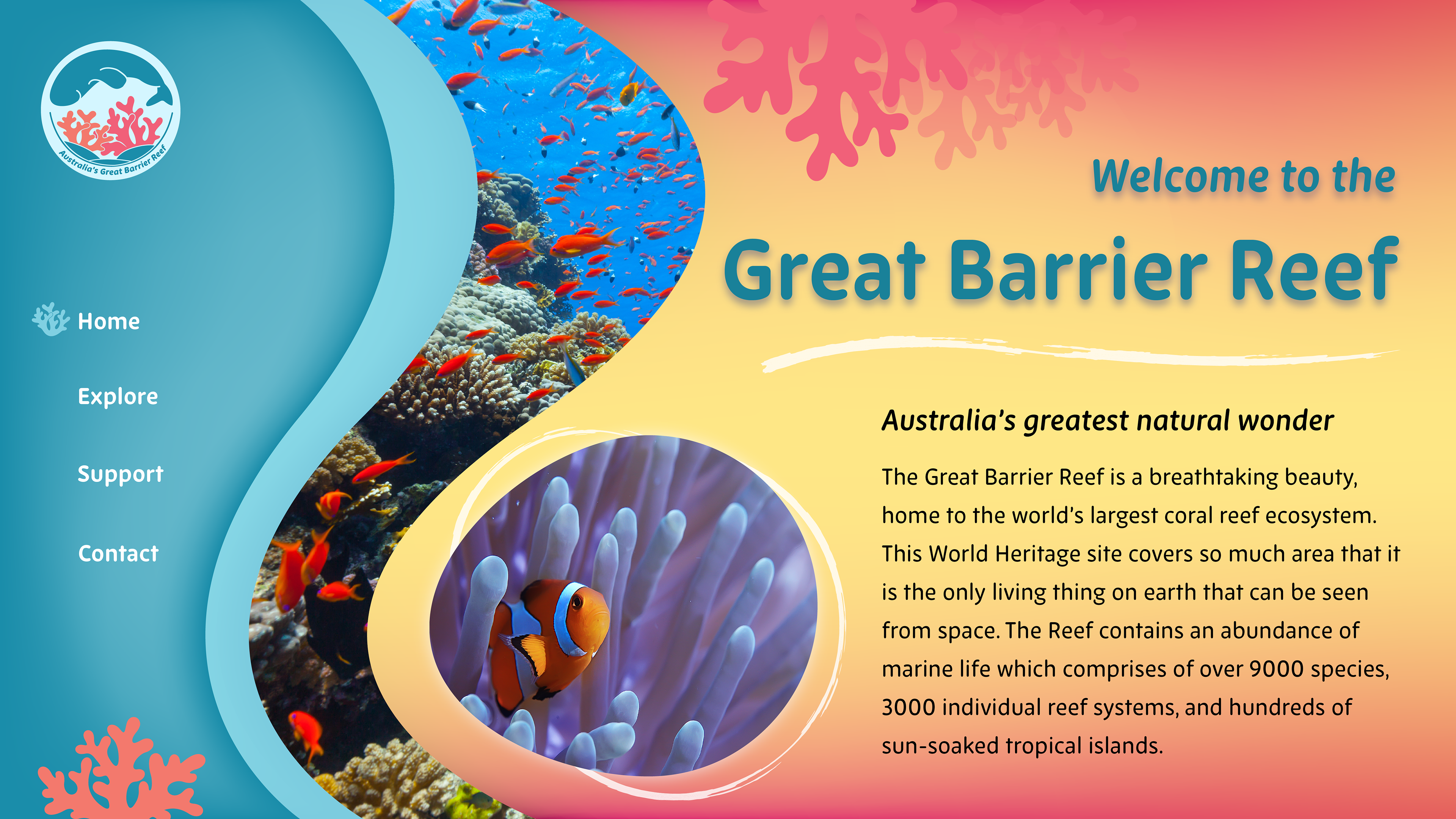 Australia's Great Barrier Reef

Home

Explore

Support

Contact

Welcome to the

Great Barrier Reef

Australia's greatest natural wonder

The Great Barrier Reef is a breathtaking beauty, home to the world's largest coral reef ecosystem. This World Heritage site covers so much area that it is the only living thing on earth that can be seen from space. The Reef contains an abundance of marine life which comprises of over 9000 species, 3000 individual reef systems, and hundreds of sun-soaked tropical islands.